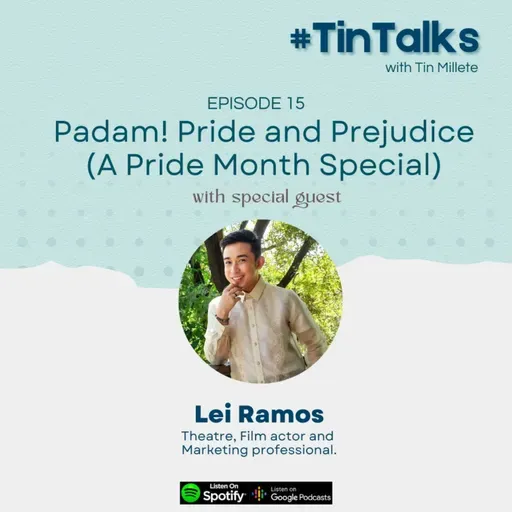 #TinTalks
with Tin Millete

EPISODE 15
Padam! Pride and Prejudice (A Pride Month Special)
with special guest

Lei Ramos
Theatre, Film actor and Marketing professional.

Listen On Spotify
Listen on Google Podcasts